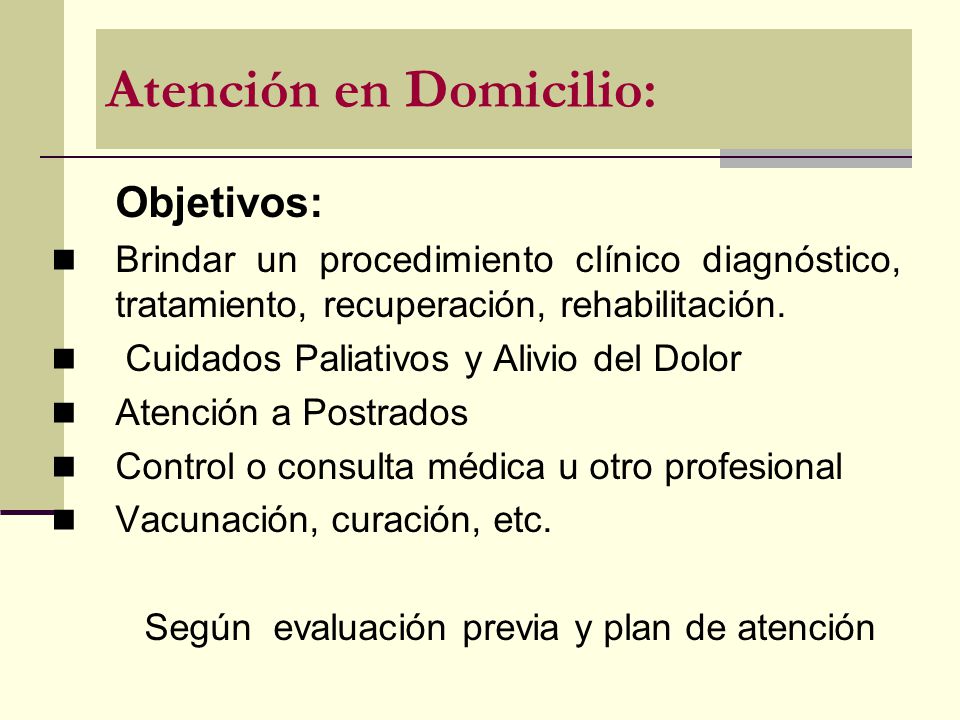 Atención en Domicilio:

Objetivos:

- Brindar un procedimiento clínico diagnóstico, tratamiento, recuperación, rehabilitación.
- Cuidados Paliativos y Alivio del Dolor
- Atención a Postrados
- Control o consulta médica u otro profesional
- Vacunación, curación, etc.

Según evaluación previa y plan de atención